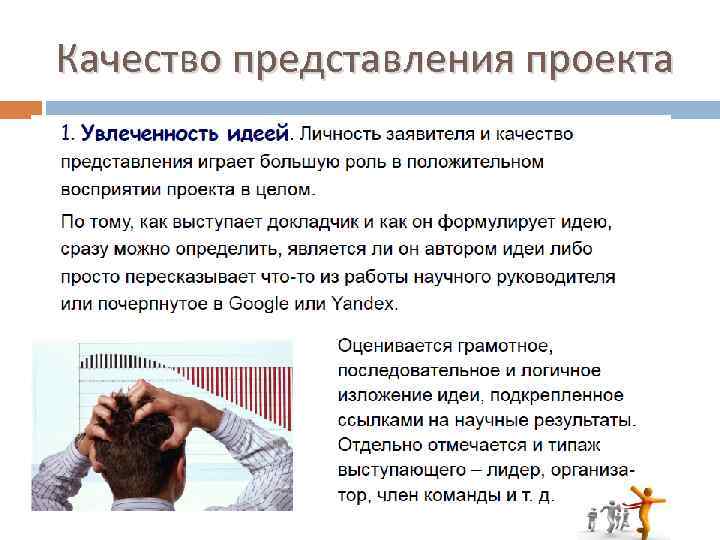 Качество представления проекта

1. Увлеченность идеей. Личность заявителя и качество представления играет большую роль в положительном восприятии проекта в целом.

По тому, как выступает докладчик и как он формулирует идею, сразу можно определить, является ли он автором идеи либо просто пересказывает что-то из работы научного руководителя или почерпнутое в Google или Yandex.

Оценивается грамотное, последовательное и логичное изложение идеи, подкрепленное ссылками на научные результаты. Отдельно отмечается и типаж выступающего – лидер, организатор, член команды и т. д.